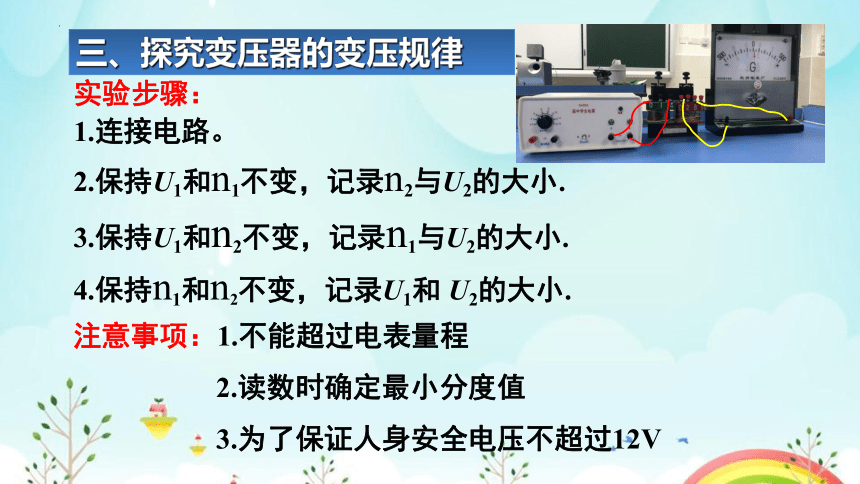 三、探究变压器的变压规律

实验步骤：

1.连接电路。

2.保持$U_1$和$n_1$不变，记录$n_2$与$U_2$的大小.

3.保持$U_1$和$n_2$不变，记录$n_1$与$U_2$的大小.

4.保持$n_1$和$n_2$不变，记录$U_1$和 $U_2$的大小.

注意事项：1.不能超过电表量程

2.读数时确定最小分度值

3.为了保证人身安全电压不超过12V

G